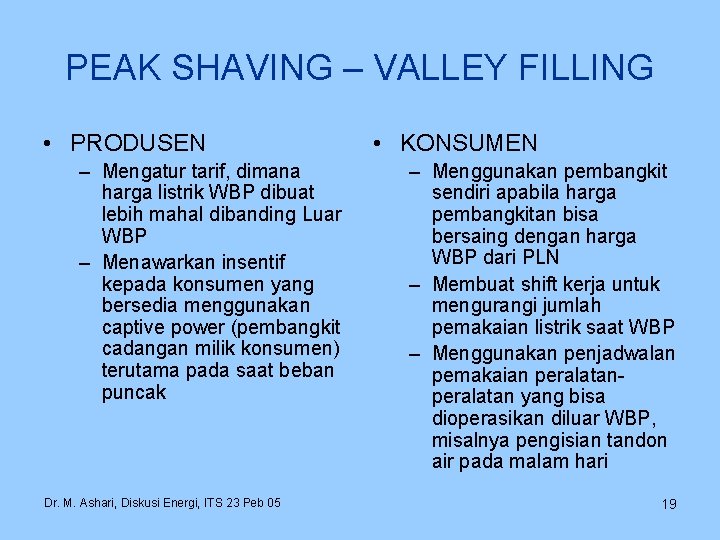 PEAK SHAVING – VALLEY FILLING

• PRODUSEN
– Mengatur tarif, dimana harga listrik WBP dibuat lebih mahal dibanding Luar WBP
– Menawarkan insentif kepada konsumen yang bersedia menggunakan captive power (pembangkit cadangan milik konsumen) terutama pada saat beban puncak

• KONSUMEN
– Menggunakan pembangkit sendiri apabila harga pembangkitan bisa bersaing dengan harga WBP dari PLN
– Membuat shift kerja untuk mengurangi jumlah pemakaian listrik saat WBP
– Menggunakan penjadwalan pemakaian peralatan-peralatan yang bisa dioperasikan diluar WBP, misalnya pengisian tandon air pada malam hari

Dr. M. Ashari, Diskusi Energi, ITS 23 Peb 05

19